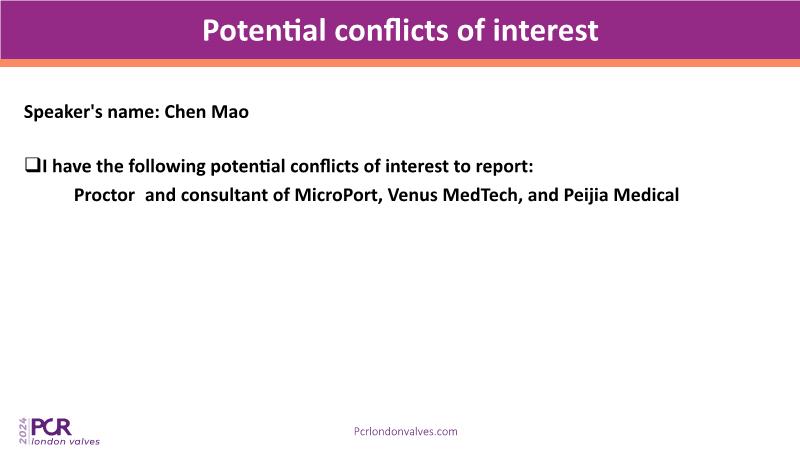 Potential conflicts of interest

Speaker's name: Chen Mao

❑I have the following potential conflicts of interest to report:
Proctor and consultant of MicroPort, Venus MedTech, and Peijia Medical

2024 PCR london valves

Pcrlondonvalves.com